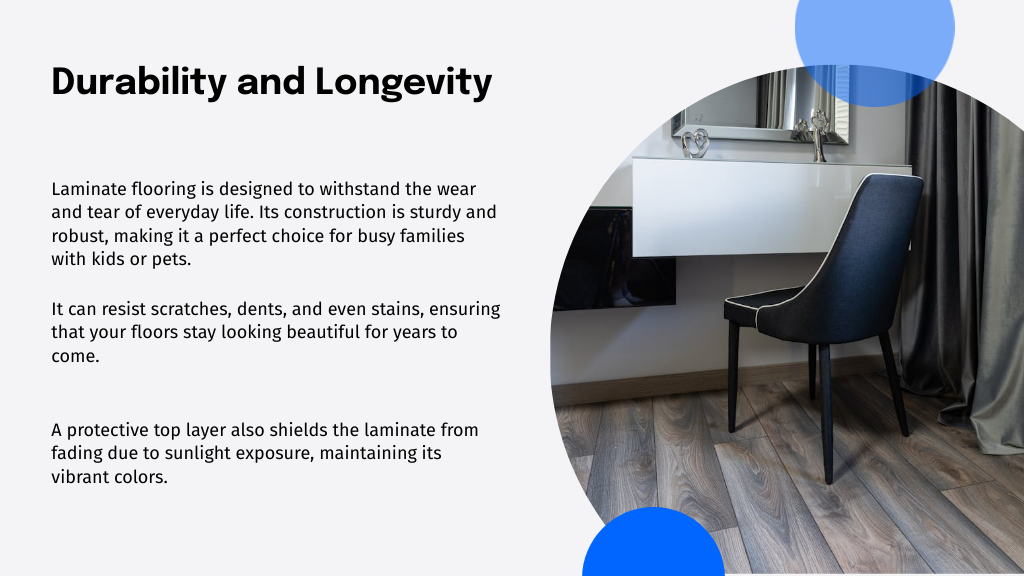 Durability and Longevity

Laminate flooring is designed to withstand the wear and tear of everyday life. Its construction is sturdy and robust, making it a perfect choice for busy families with kids or pets.

It can resist scratches, dents, and even stains, ensuring that your floors stay looking beautiful for years to come.

A protective top layer also shields the laminate from fading due to sunlight exposure, maintaining its vibrant colors.